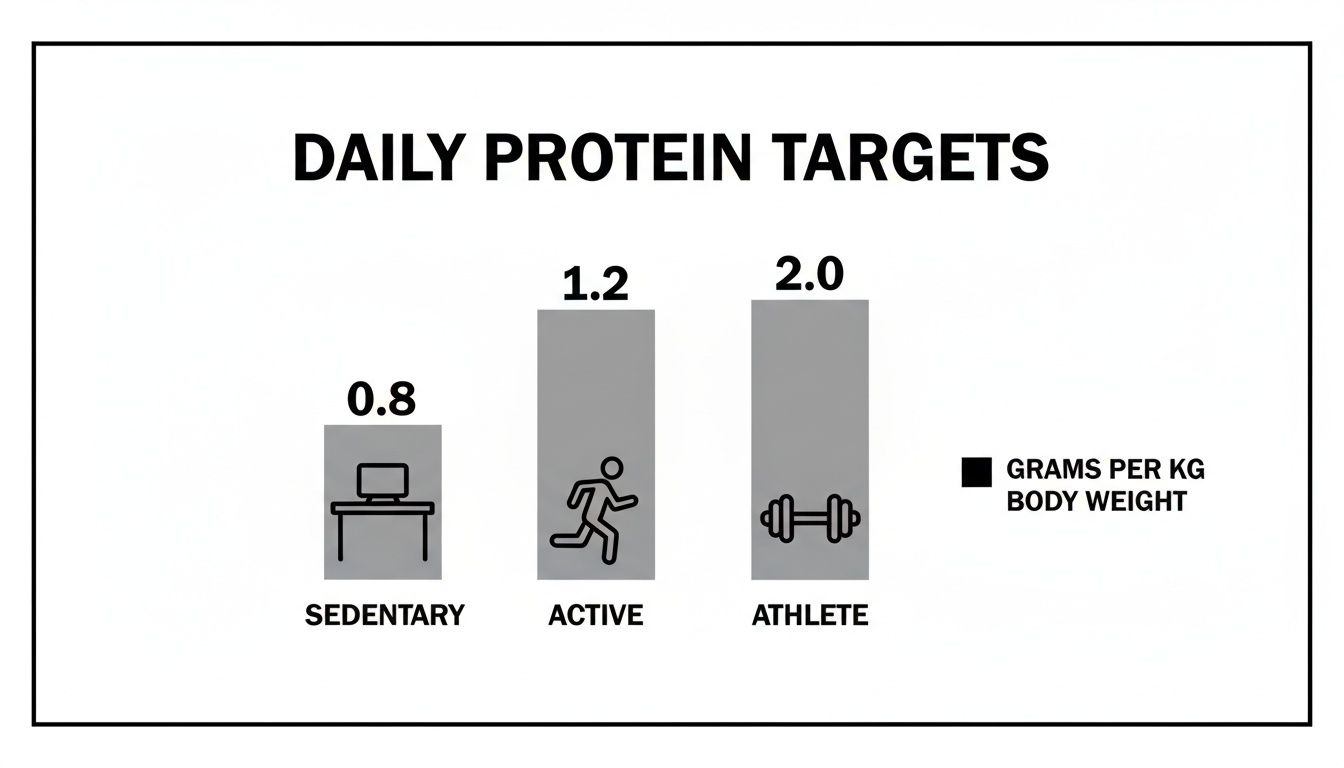 DAILY PROTEIN TARGETS

0.8
1.2
2.0

SEDENTARY
ACTIVE
ATHLETE

GRAMS PER KG BODY WEIGHT